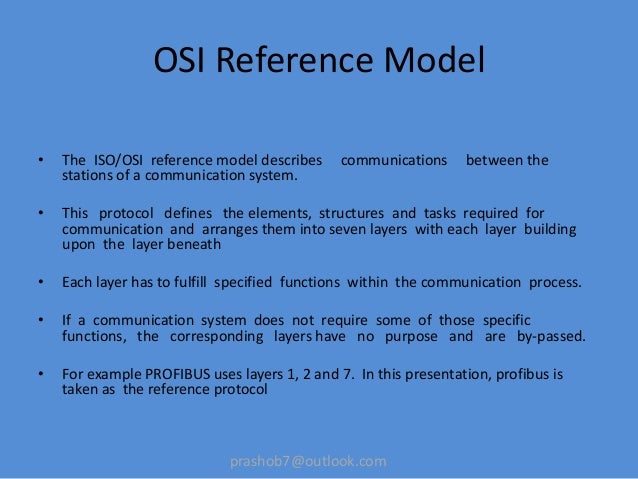 OSI Reference Model

• The ISO/OSI reference model describes communications between the stations of a communication system.

• This protocol defines the elements, structures and tasks required for communication and arranges them into seven layers with each layer building upon the layer beneath

• Each layer has to fulfill specified functions within the communication process.

• If a communication system does not require some of those specific functions, the corresponding layers have no purpose and are by-passed.

• For example PROFIBUS uses layers 1, 2 and 7. In this presentation, profibus is taken as the reference protocol

prashob7@outlook.com